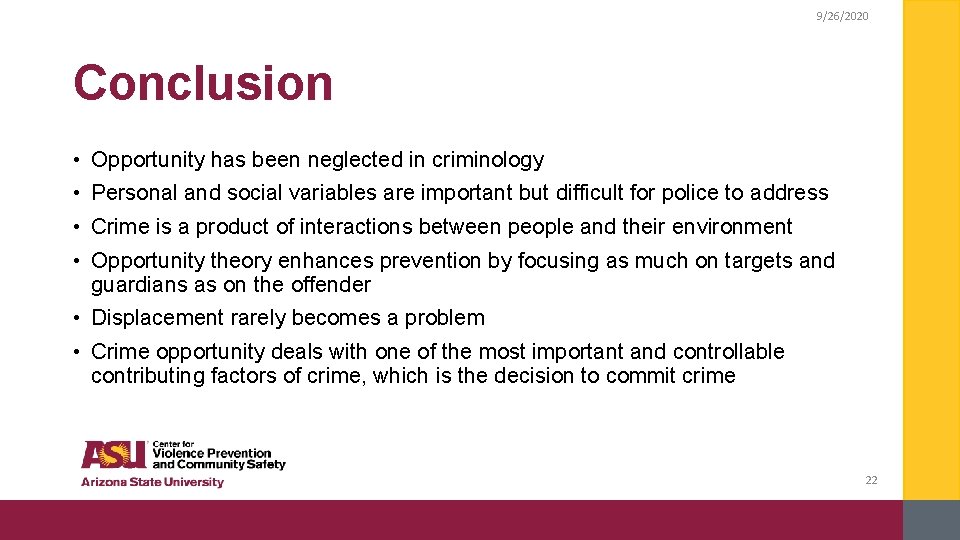 9/26/2020

Conclusion

• Opportunity has been neglected in criminology
• Personal and social variables are important but difficult for police to address
• Crime is a product of interactions between people and their environment
• Opportunity theory enhances prevention by focusing as much on targets and guardians as on the offender
• Displacement rarely becomes a problem
• Crime opportunity deals with one of the most important and controllable contributing factors of crime, which is the decision to commit crime

ASU Center for Violence Prevention and Community Safety
Arizona State University

22